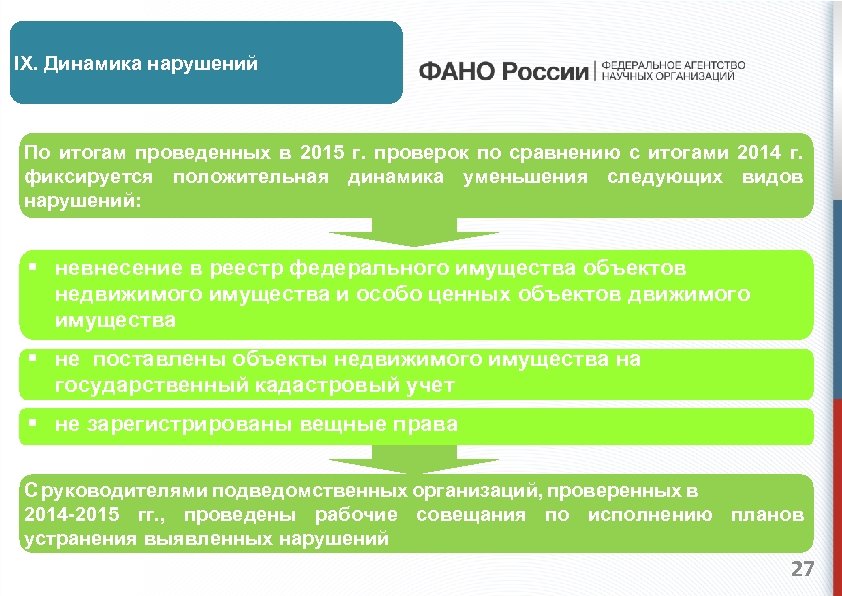 IX. Динамика нарушений

ФАНО России | ФЕДЕРАЛЬНОЕ АГЕНТСТВО НАУЧНЫХ ОРГАНИЗАЦИЙ

По итогам проведенных в 2015 г. проверок по сравнению с итогами 2014 г. фиксируется положительная динамика уменьшения следующих видов нарушений:

▪ невнесение в реестр федерального имущества объектов недвижимого имущества и особо ценных объектов движимого имущества

▪ не поставлены объекты недвижимого имущества на государственный кадастровый учет

▪ не зарегистрированы вещные права

С руководителями подведомственных организаций, проверенных в 2014-2015 гг., проведены рабочие совещания по исполнению планов устранения выявленных нарушений

27